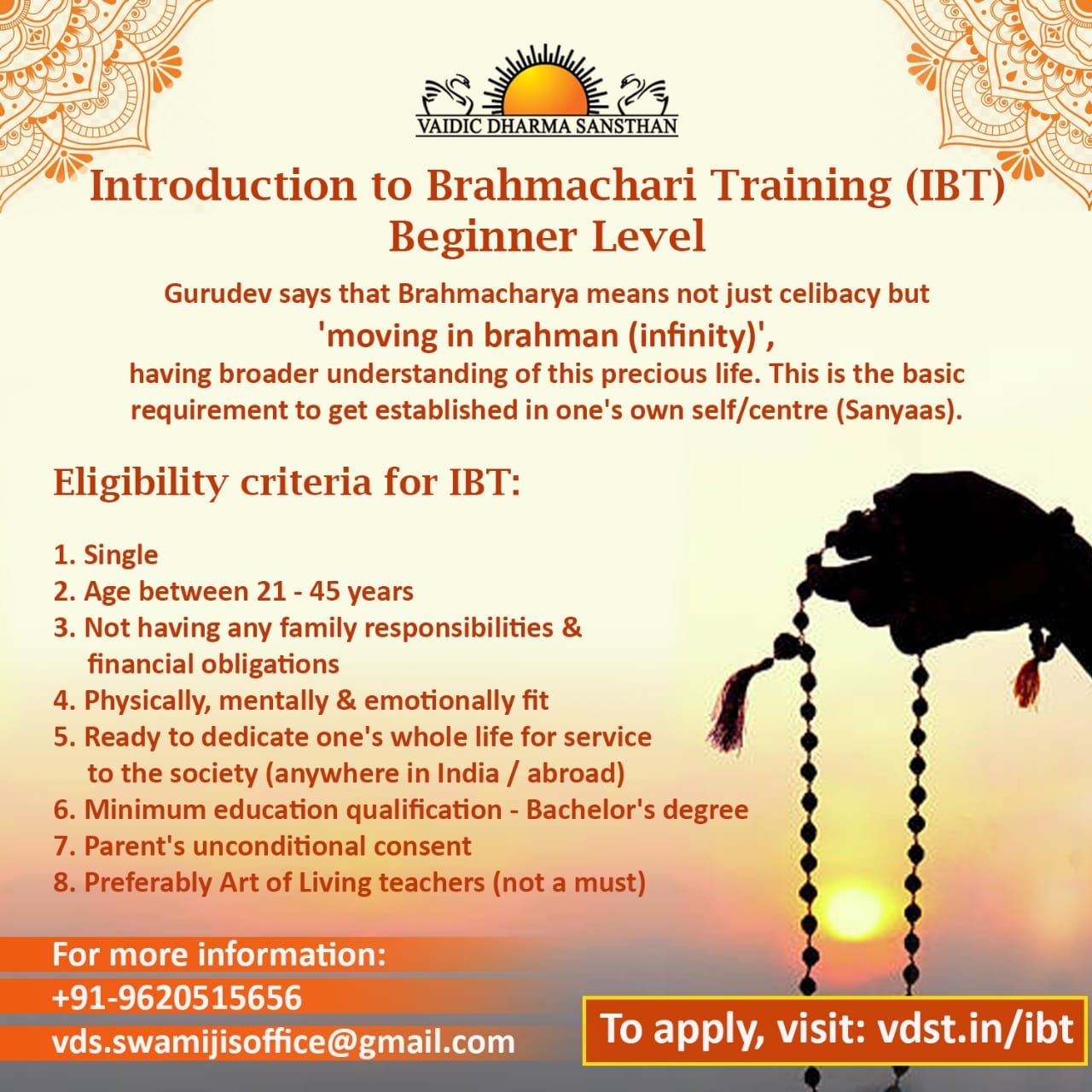 VAIDIC DHARMA SANSTHAN

Introduction to Brahmachari Training (IBT)
Beginner Level

Gurudev says that Brahmacharya means not just celibacy but 'moving in brahman (infinity)', having broader understanding of this precious life. This is the basic requirement to get established in one's own self/centre (Sanyaas).

Eligibility criteria for IBT:

1. Single
2. Age between 21 - 45 years
3. Not having any family responsibilities & financial obligations
4. Physically, mentally & emotionally fit
5. Ready to dedicate one's whole life for service to the society (anywhere in India / abroad)
6. Minimum education qualification - Bachelor's degree
7. Parent's unconditional consent
8. Preferably Art of Living teachers (not a must)

For more information:
+91-9620515656
vds.swamijisoffice@gmail.com

To apply, visit: vdst.in/ibt